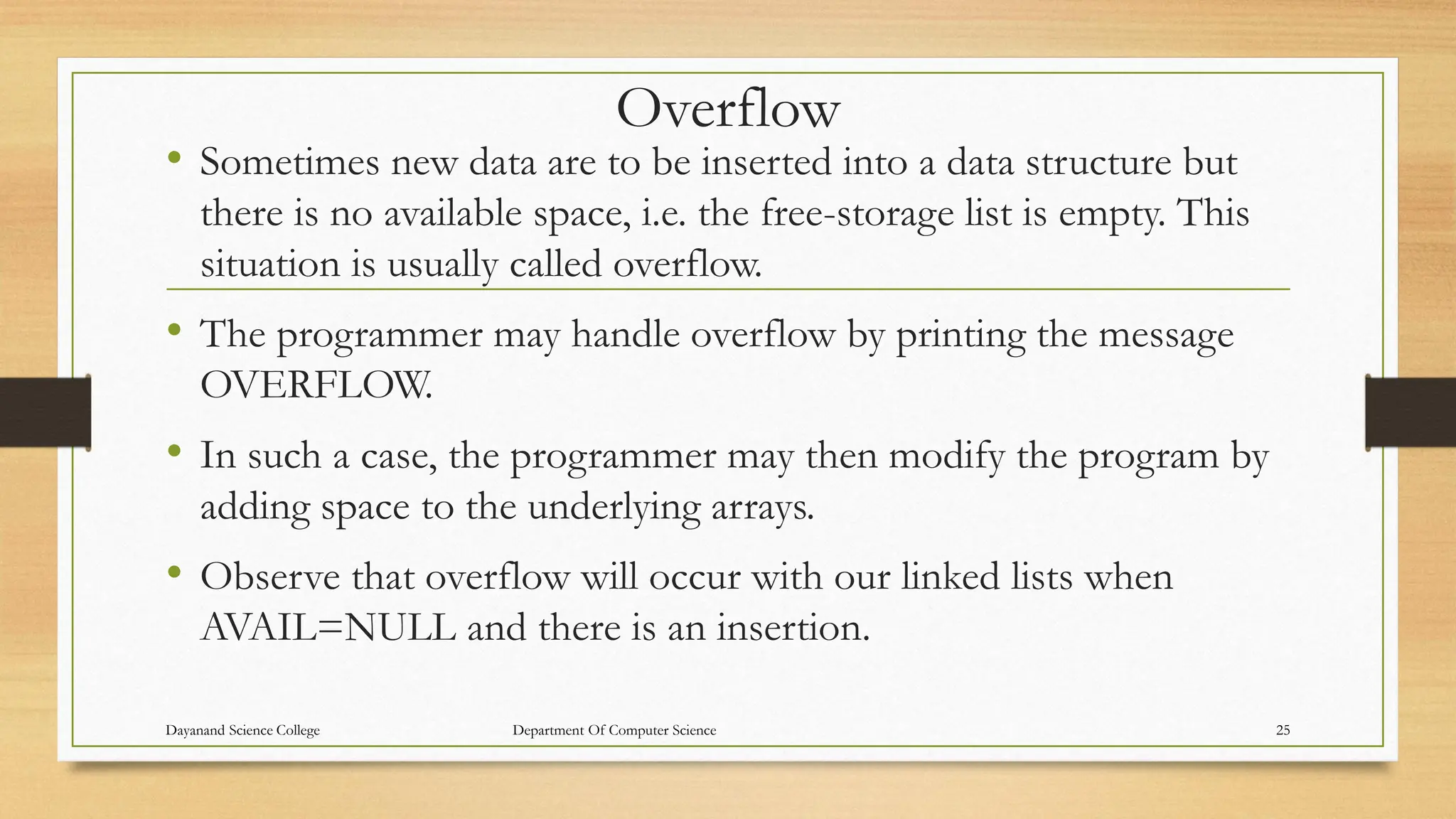 Overflow

• Sometimes new data are to be inserted into a data structure but there is no available space, i.e. the free-storage list is empty. This situation is usually called overflow.

• The programmer may handle overflow by printing the message OVERFLOW.

• In such a case, the programmer may then modify the program by adding space to the underlying arrays.

• Observe that overflow will occur with our linked lists when AVAIL=NULL and there is an insertion.

Dayanand Science College

Department Of Computer Science

25